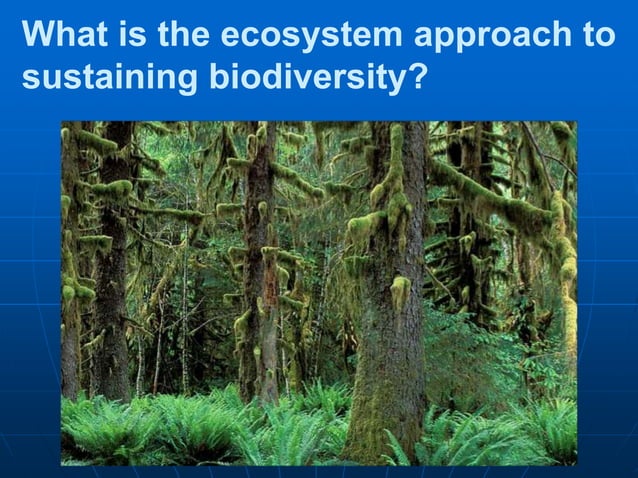 What is the ecosystem approach to sustaining biodiversity?